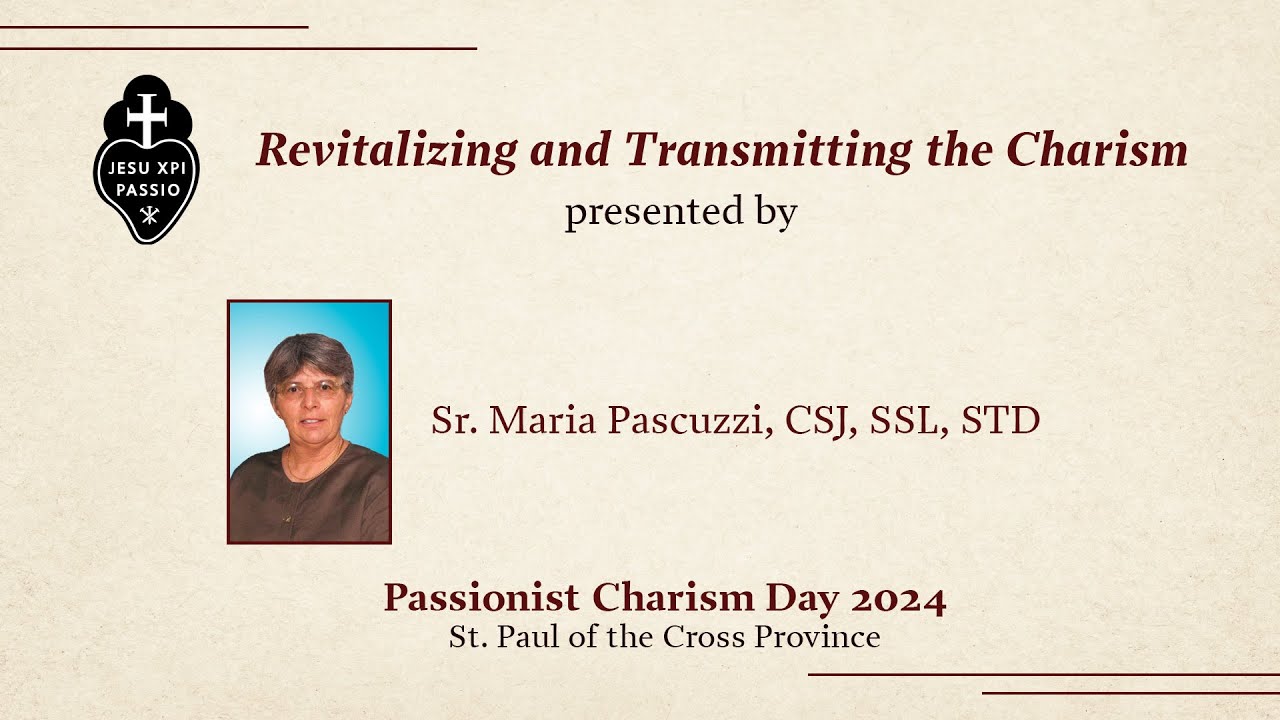 JESU XPI PASSIO

Revitalizing and Transmitting the Charism
presented by

Sr. Maria Pascuzzi, CSJ, SSL, STD

Passionist Charism Day 2024
St. Paul of the Cross Province